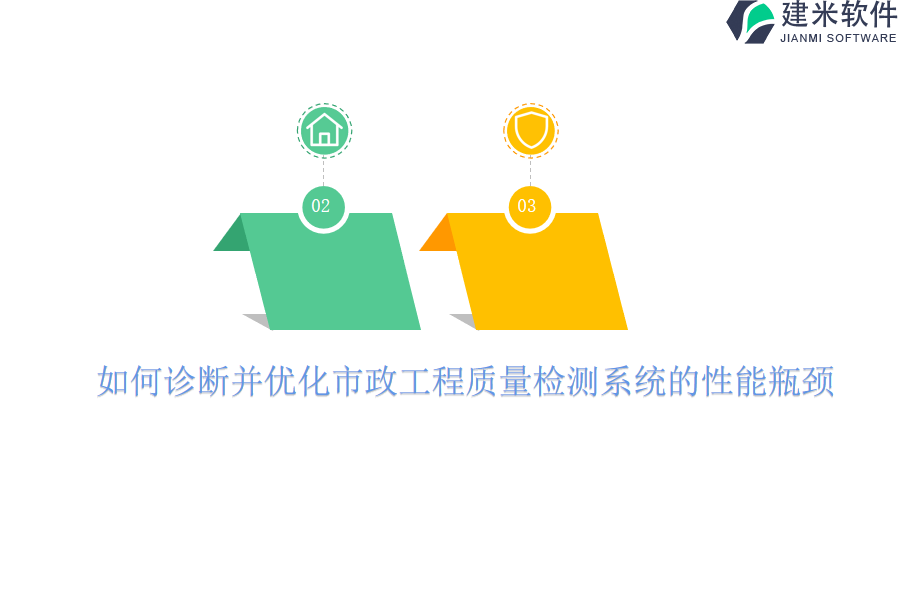 建米软件
JIANMI SOFTWARE

02

03

如何诊断并优化市政工程质量检测系统的性能瓶颈